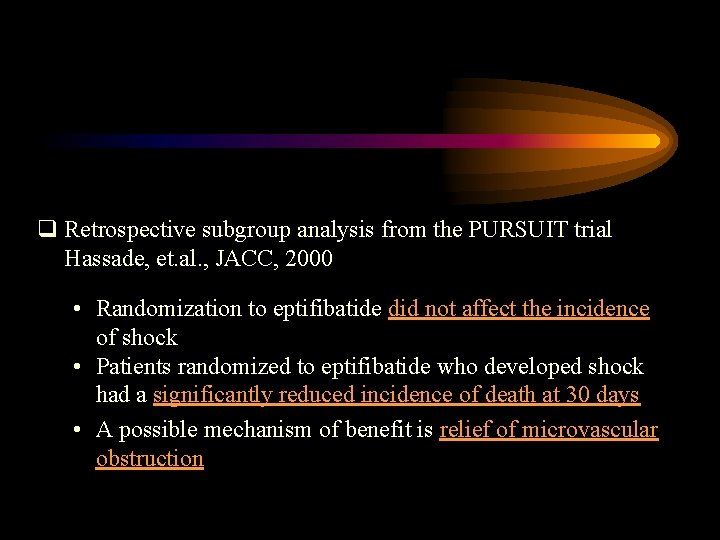 ❑ Retrospective subgroup analysis from the PURSUIT trial Hassade, et.al., JACC, 2000

• Randomization to eptifibatide did not affect the incidence of shock
• Patients randomized to eptifibatide who developed shock had a significantly reduced incidence of death at 30 days
• A possible mechanism of benefit is relief of microvascular obstruction